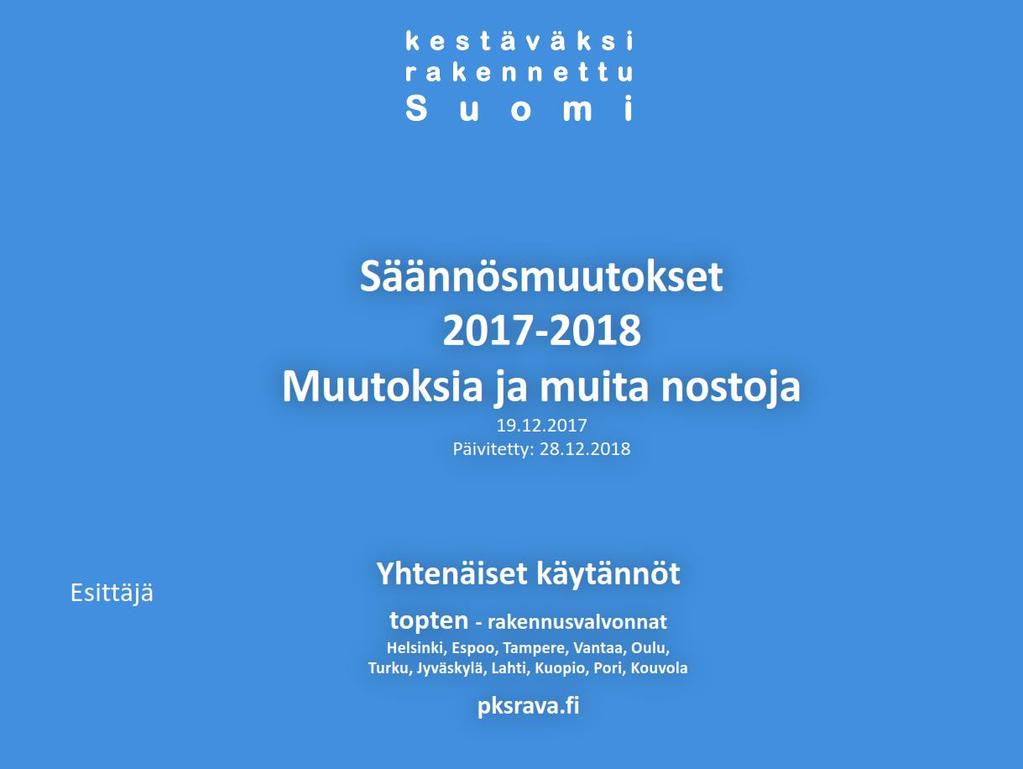 kestäväksi
rakennettu
Suomi

Säännösmuutokset
2017-2018
Muutoksia ja muita nostoja
19.12.2017
Päivitetty: 28.12.2018

Esittäjä

Yhtenäiset käytännöt
topten - rakennusvalvonnat
Helsinki, Espoo, Tampere, Vantaa, Oulu, Turku, Jyväskylä, Lahti, Kuopio, Pori, Kouvola
pksrava.fi